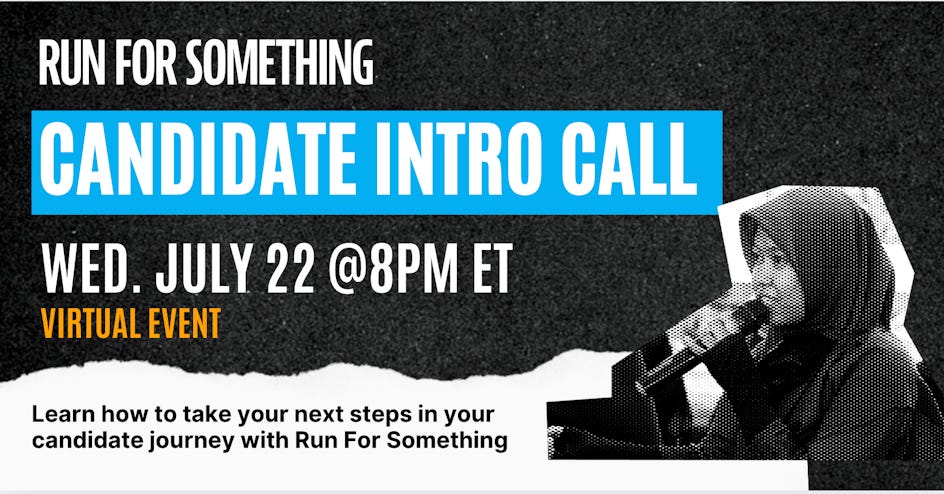 RUN FOR SOMETHING

CANDIDATE INTRO CALL

WED. JULY 22 @8PM ET

VIRTUAL EVENT

Learn how to take your next steps in your candidate journey with Run For Something